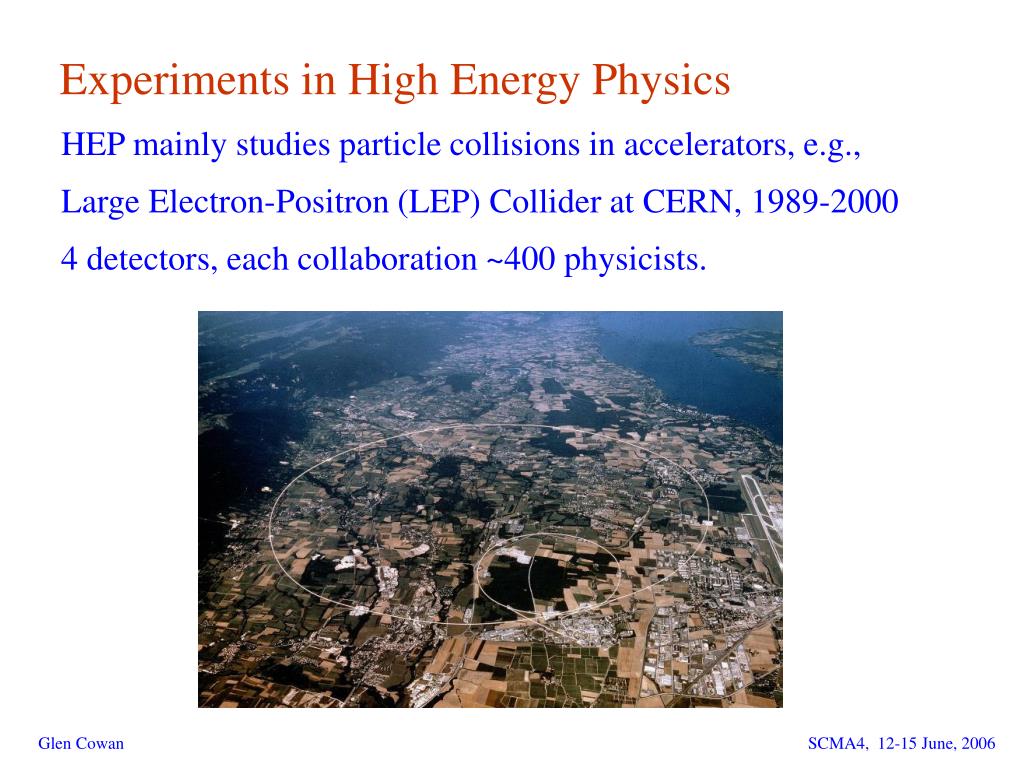 Experiments in High Energy Physics

HEP mainly studies particle collisions in accelerators, e.g.,

Large Electron-Positron (LEP) Collider at CERN, 1989-2000

4 detectors, each collaboration ~400 physicists.

Glen Cowan

SCMA4, 12-15 June, 2006